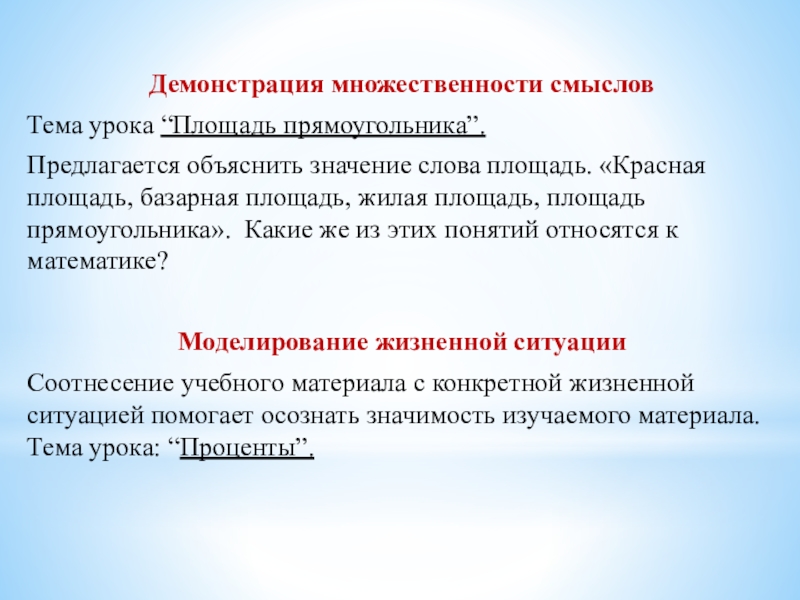 Демонстрация множественности смыслов

Тема урока “Площадь прямоугольника”.

Предлагается объяснить значение слова площадь. «Красная площадь, базарная площадь, жилая площадь, площадь прямоугольника». Какие же из этих понятий относятся к математике?

Моделирование жизненной ситуации

Соотнесение учебного материала с конкретной жизненной ситуацией помогает осознать значимость изучаемого материала. Тема урока: “Проценты”.